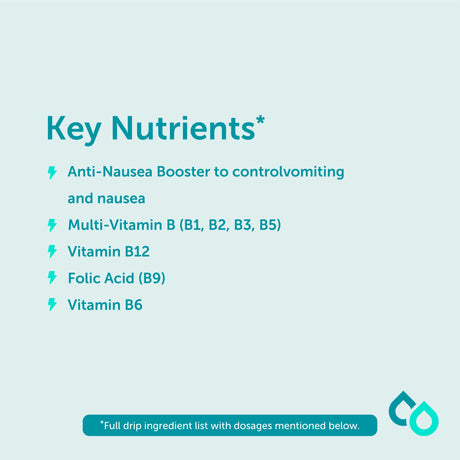 Key Nutrients*

Anti-Nausea Booster to controlvomiting and nausea

Multi-Vitamin B (B1, B2, B3, B5)

Vitamin B12

Folic Acid (B9)

Vitamin B6

*Full drip ingredient list with dosages mentioned below.